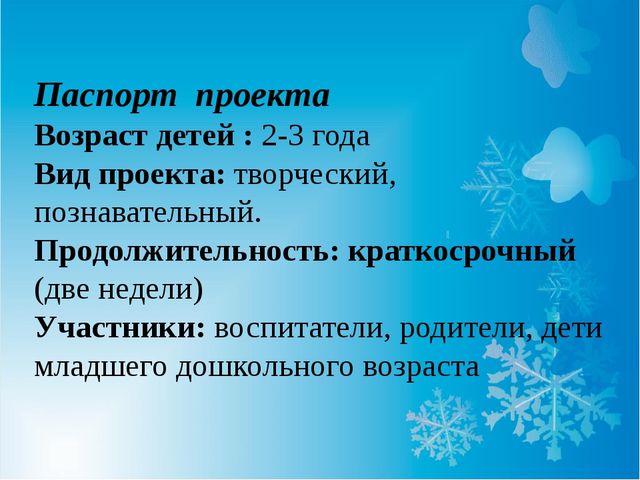 Паспорт проекта
Возраст детей : 2-3 года
Вид проекта: творческий, познавательный.
Продолжительность: краткосрочный (две недели)
Участники: воспитатели, родители, дети младшего дошкольного возраста